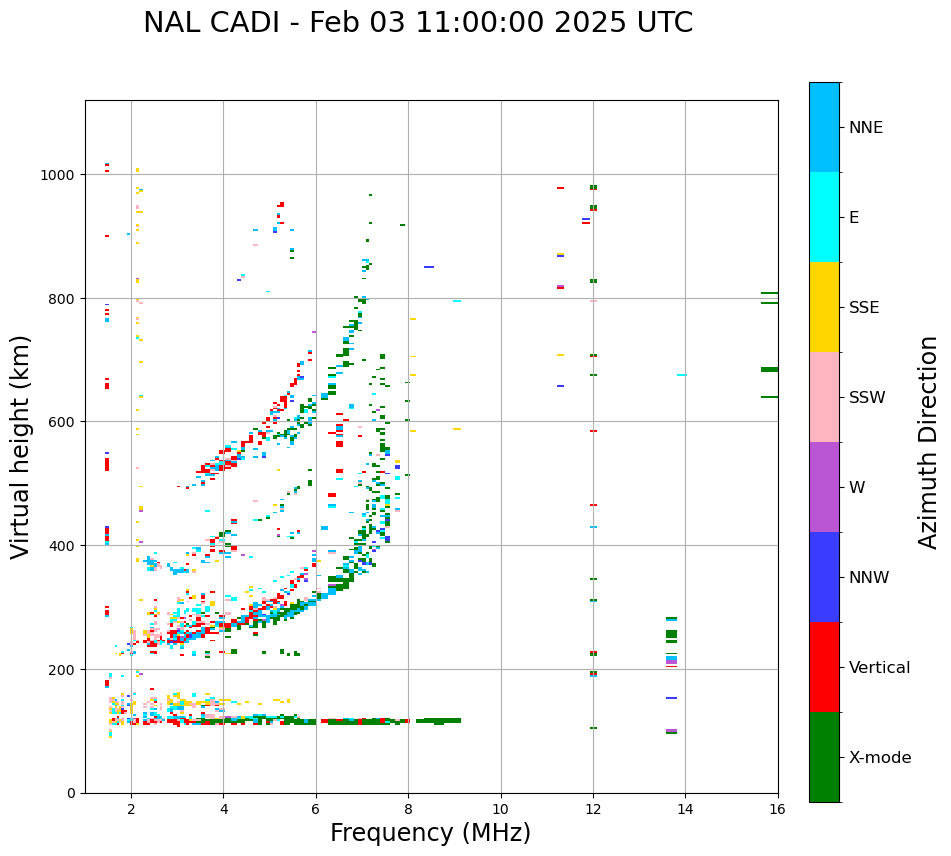 NAL CADI - Feb 03 11:00:00 2025 UTC

Virtual height (km)

1000
800
600
400
200
0

2
4
6
8
10
12
14
16

Frequency (MHz)

NNE
E
SSE
SSW
W
NNW
Vertical
X-mode

Azimuth Direction